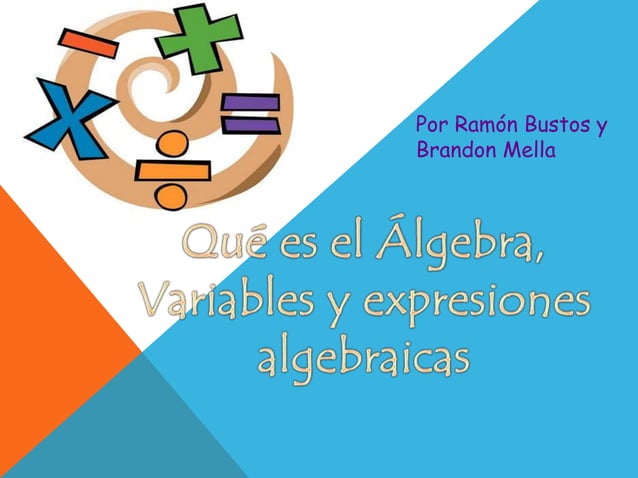 Por Ramón Bustos y Brandon Mella

Qué es el Álgebra, Variables y expresiones algebraicas